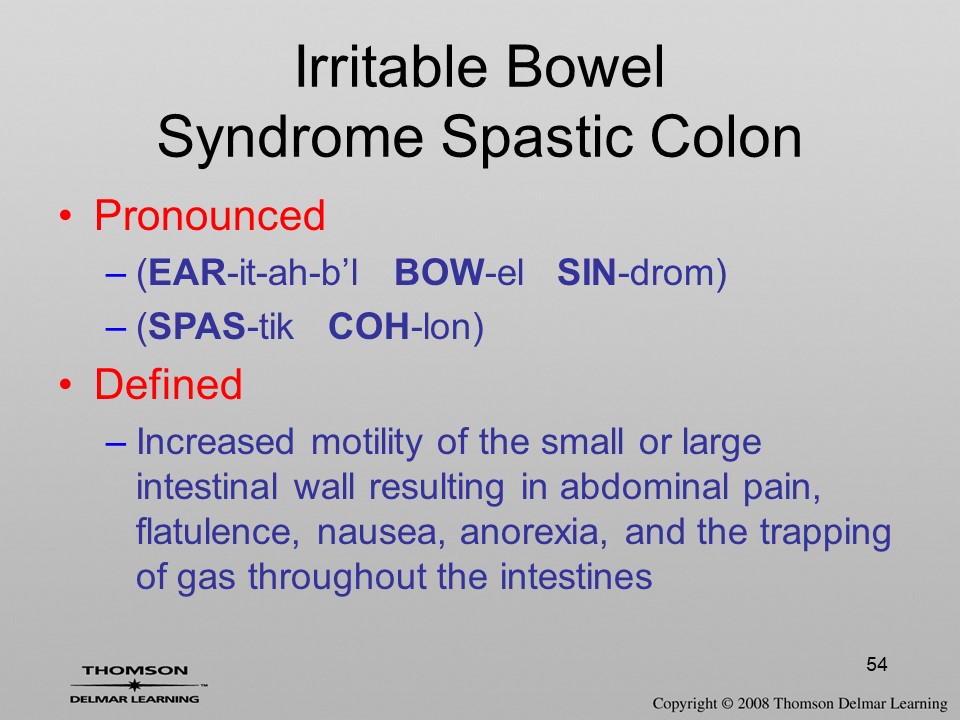 Irritable Bowel Syndrome Spastic Colon

• Pronounced
– (EAR-it-ah-b'l BOW-el SIN-drom)
– (SPAS-tik COH-lon)

• Defined
– Increased motility of the small or large intestinal wall resulting in abdominal pain, flatulence, nausea, anorexia, and the trapping of gas throughout the intestines

54

THOMSON
DELMAR LEARNING

Copyright © 2008 Thomson Delmar Learning